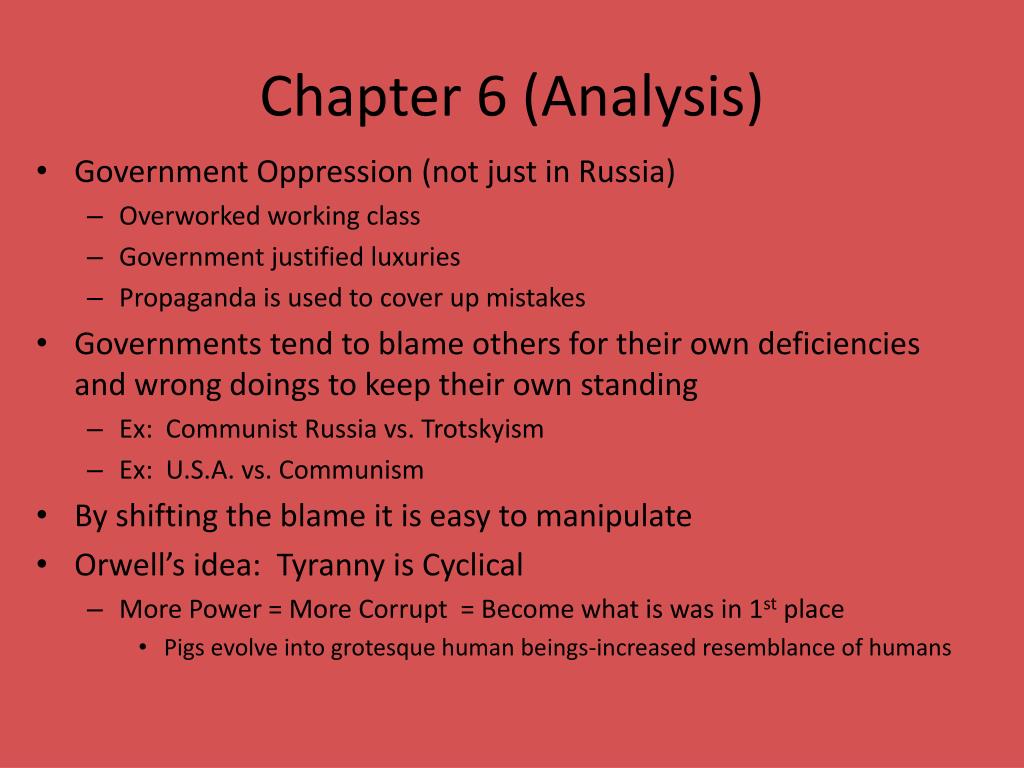 Chapter 6 (Analysis)

• Government Oppression (not just in Russia)
 – Overworked working class
 – Government justified luxuries
 – Propaganda is used to cover up mistakes
• Governments tend to blame others for their own deficiencies and wrong doings to keep their own standing
 – Ex: Communist Russia vs. Trotskyism
 – Ex: U.S.A. vs. Communism
• By shifting the blame it is easy to manipulate
• Orwell's idea: Tyranny is Cyclical
 – More Power = More Corrupt = Become what is was in 1$^{st}$ place
  • Pigs evolve into grotesque human beings-increased resemblance of humans